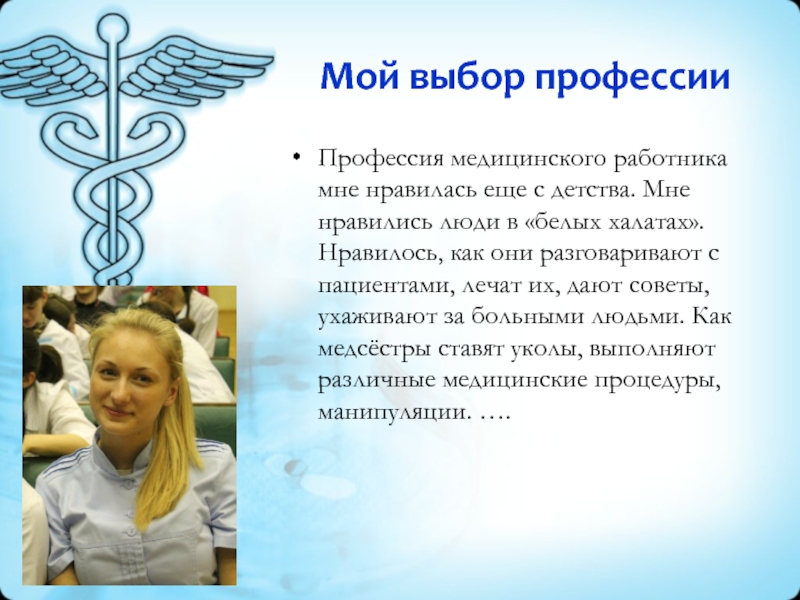 Мой выбор профессии

• Профессия медицинского работника мне нравилась еще с детства. Мне нравились люди в «белых халатах». Нравилось, как они разговаривают с пациентами, лечат их, дают советы, ухаживают за больными людьми. Как медсёстры ставят уколы, выполняют различные медицинские процедуры, манипуляции. ….